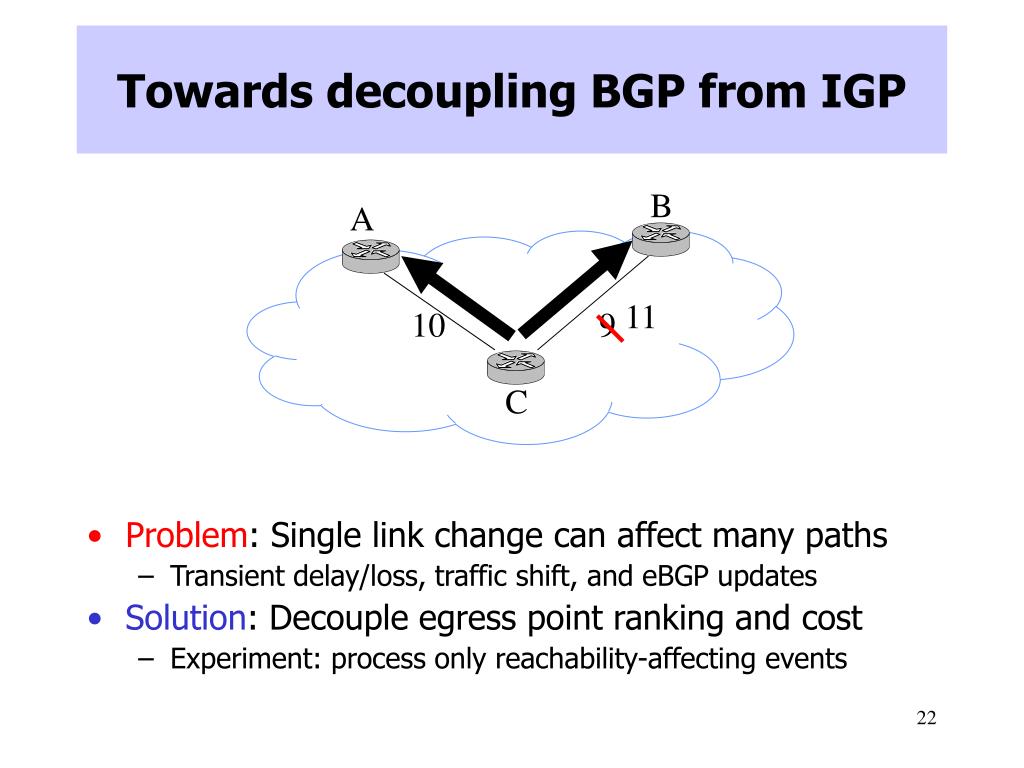 Towards decoupling BGP from IGP

A

B

10

9 11

C

• Problem: Single link change can affect many paths
– Transient delay/loss, traffic shift, and eBGP updates
• Solution: Decouple egress point ranking and cost
– Experiment: process only reachability-affecting events

22